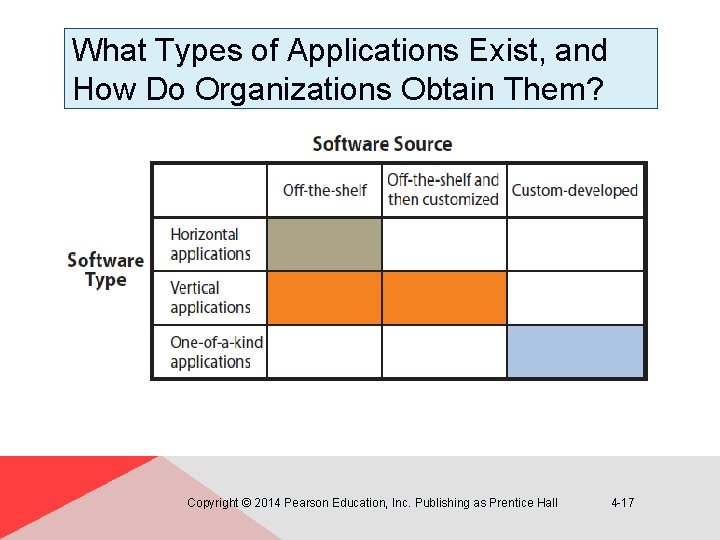 What Types of Applications Exist, and How Do Organizations Obtain Them?

Software Source

Software Type

| | Off-the-shelf | Off-the-shelf and then customized | Custom-developed |
|---|---|---|---|
| Horizontal applications | | | |
| Vertical applications | | | |
| One-of-a-kind applications | | | |

Copyright © 2014 Pearson Education, Inc. Publishing as Prentice Hall 4-17